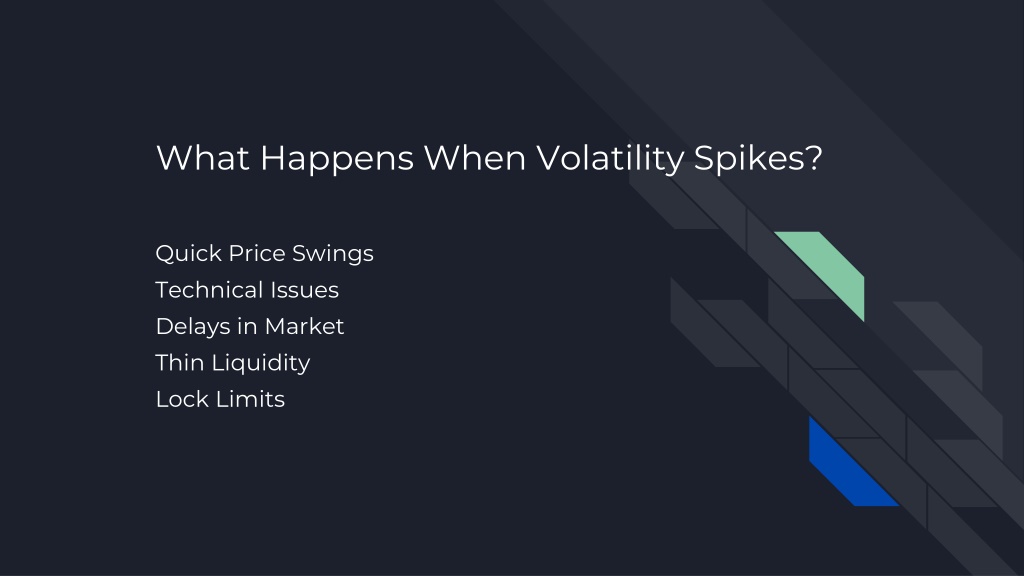 What Happens When Volatility Spikes?

Quick Price Swings
Technical Issues
Delays in Market
Thin Liquidity
Lock Limits